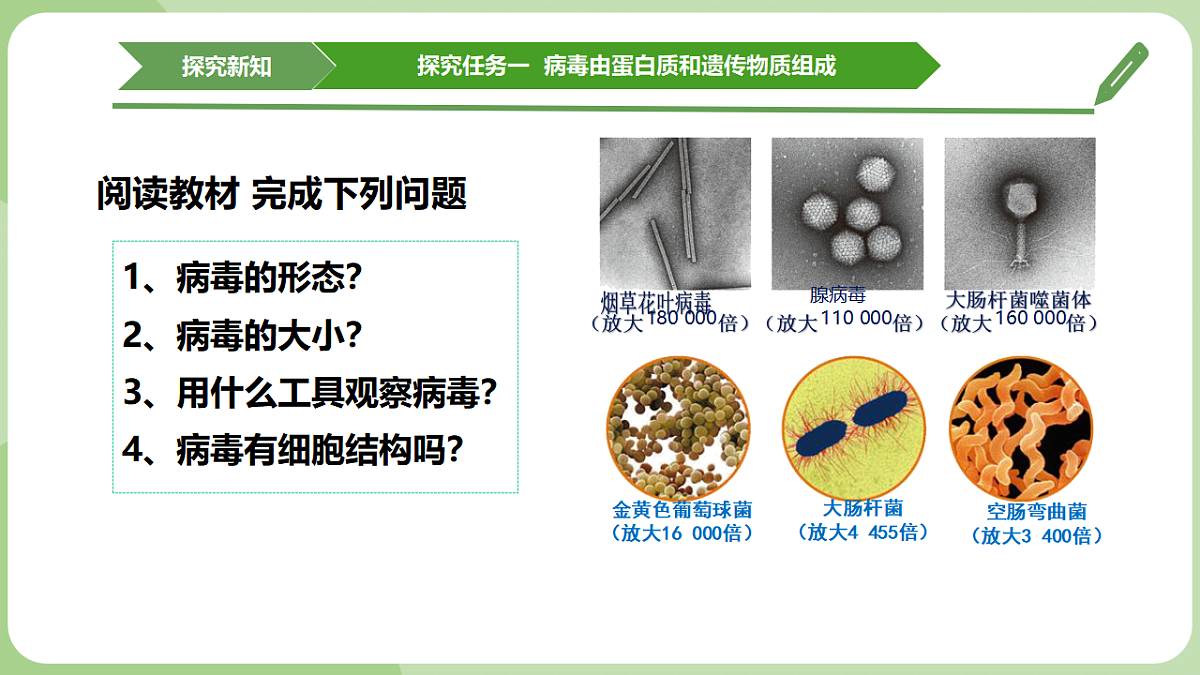 探究新知

探究任务一 病毒由蛋白质和遗传物质组成

阅读教材 完成下列问题

1、病毒的形态?
2、病毒的大小?
3、用什么工具观察病毒?
4、病毒有细胞结构吗?

烟草花叶病毒
(放大180 000倍)

腺病毒
(放大110 000倍)

大肠杆菌噬菌体
(放大160 000倍)

金黄色葡萄球菌
(放大16 000倍)

大肠杆菌
(放大4 455倍)

空肠弯曲菌
(放大3 400倍)